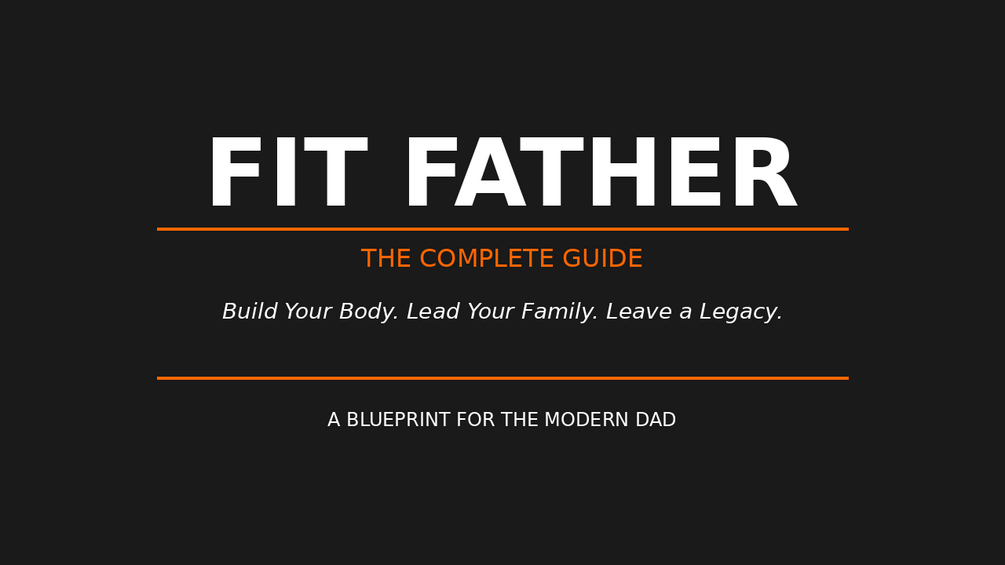 FIT FATHER

THE COMPLETE GUIDE

Build Your Body. Lead Your Family. Leave a Legacy.

A BLUEPRINT FOR THE MODERN DAD